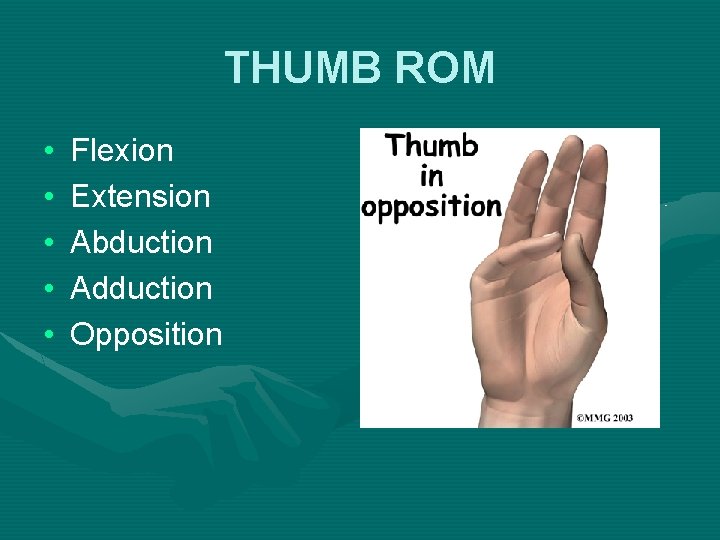 THUMB ROM

• Flexion
• Extension
• Abduction
• Adduction
• Opposition

Thumb in opposition

©MMG 2003